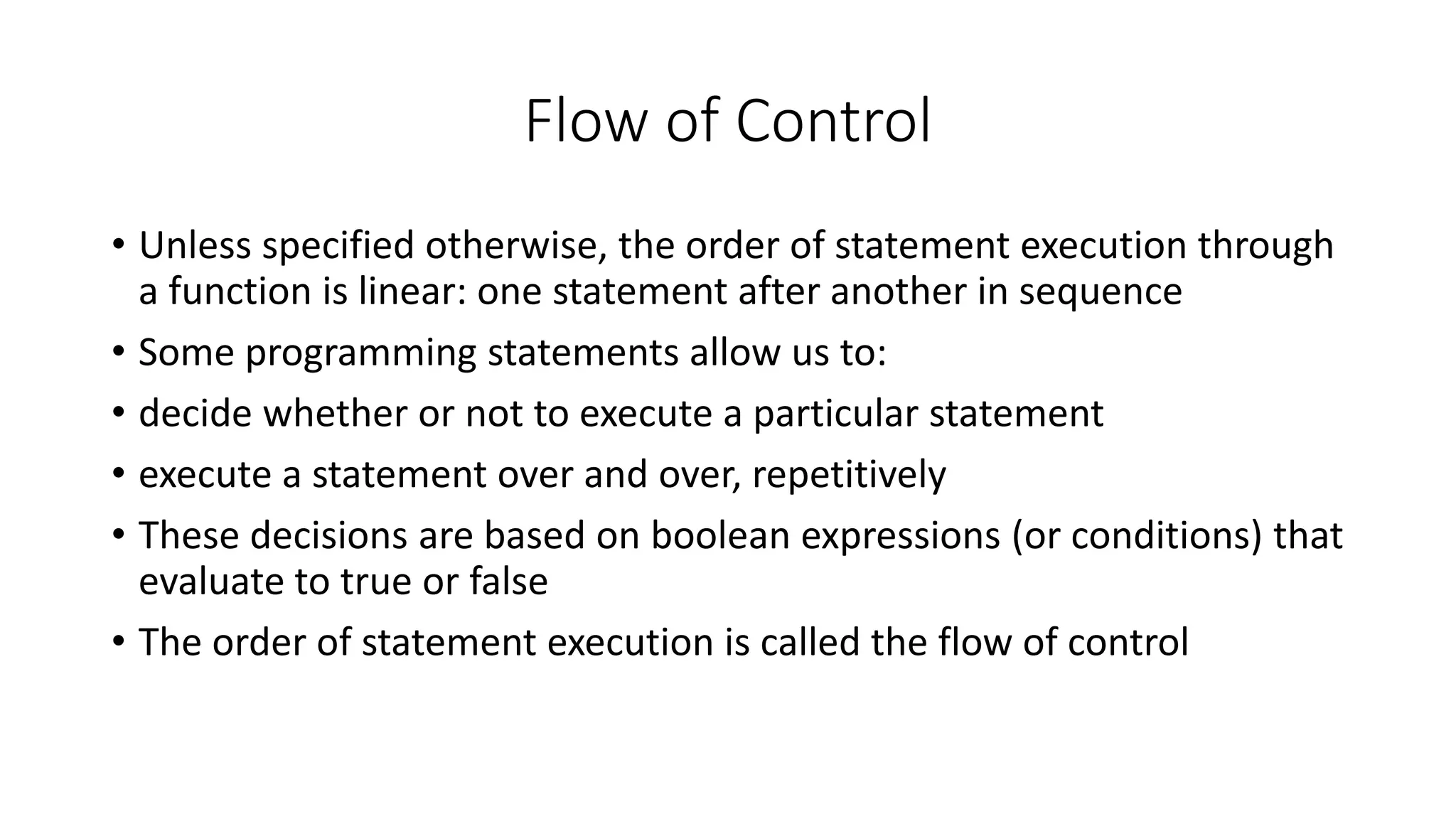 Flow of Control

• Unless specified otherwise, the order of statement execution through a function is linear: one statement after another in sequence

• Some programming statements allow us to:

• decide whether or not to execute a particular statement

• execute a statement over and over, repetitively

• These decisions are based on boolean expressions (or conditions) that evaluate to true or false

• The order of statement execution is called the flow of control